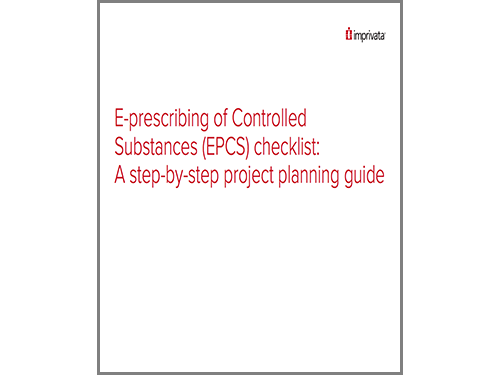 imprivata

E-prescribing of Controlled Substances (EPCS) checklist: A step-by-step project planning guide